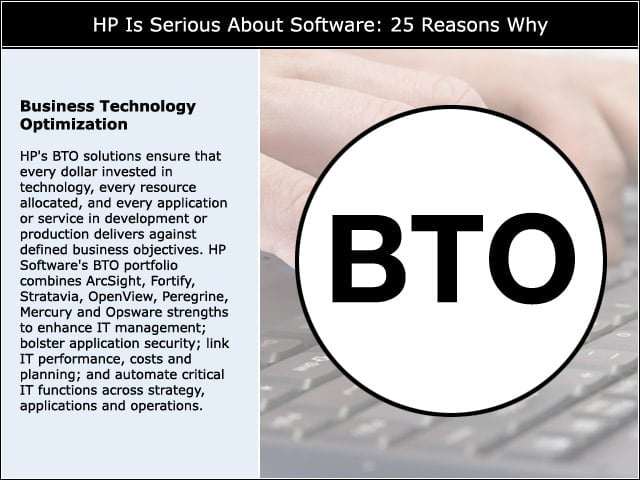 HP Is Serious About Software: 25 Reasons Why

Business Technology Optimization

HP's BTO solutions ensure that every dollar invested in technology, every resource allocated, and every application or service in development or production delivers against defined business objectives. HP Software's BTO portfolio combines ArcSight, Fortify, Stratavia, OpenView, Peregrine, Mercury and Opsware strengths to enhance IT management; bolster application security; link IT performance, costs and planning; and automate critical IT functions across strategy, applications and operations.

BTO